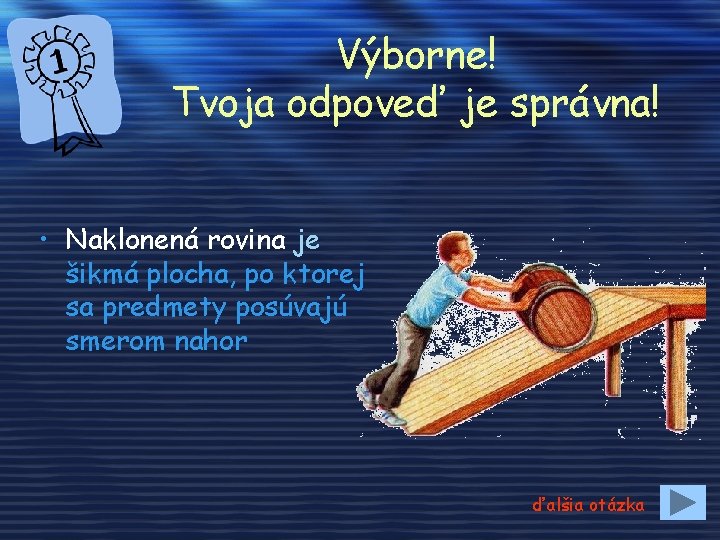 1

Výborne!
Tvoja odpoveď je správna!

• Naklonená rovina je šikmá plocha, po ktorej sa predmety posúvajú smerom nahor

ďalšia otázka